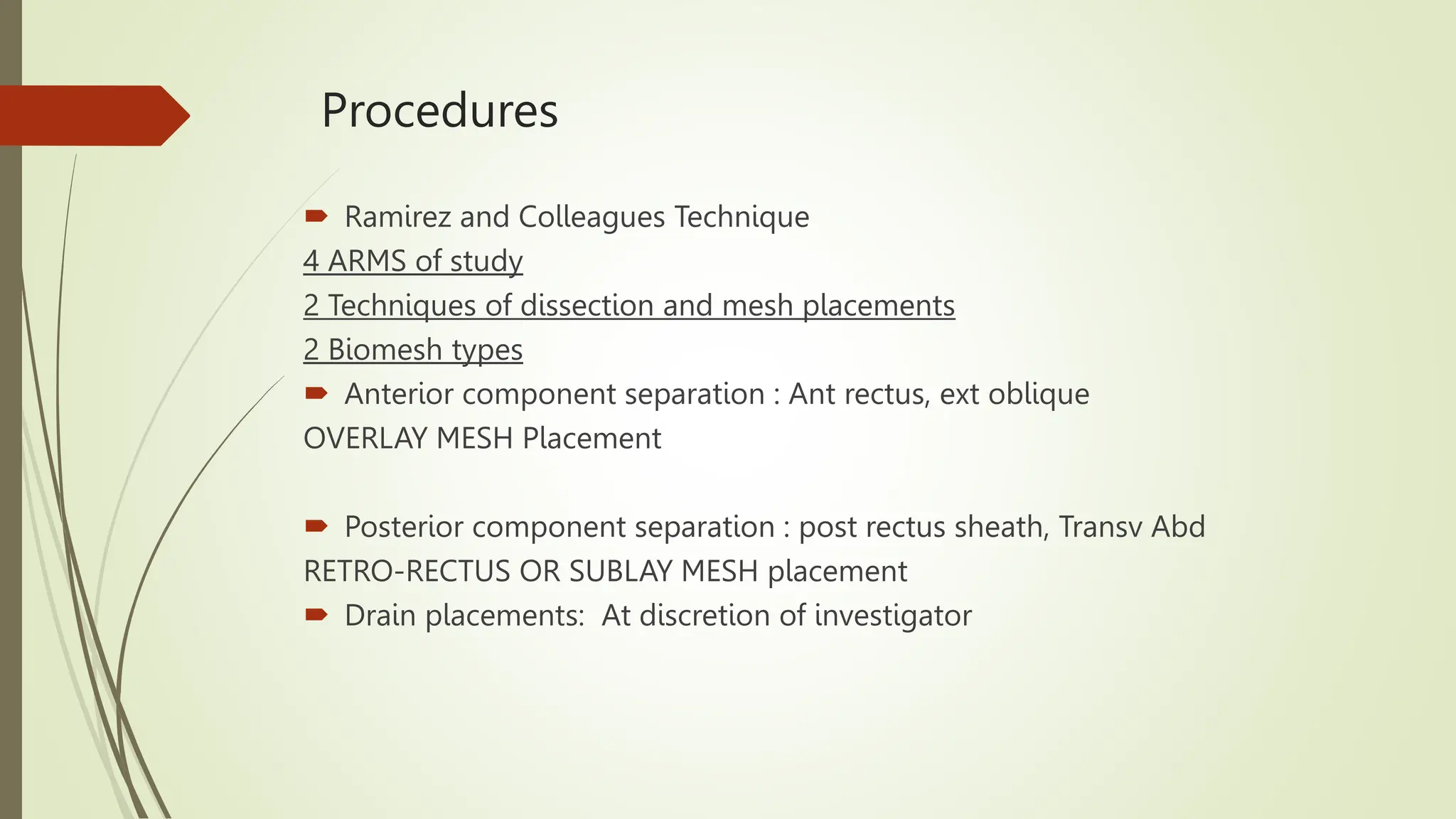 Procedures

Ramirez and Colleagues Technique
4 ARMS of study
2 Techniques of dissection and mesh placements
2 Biomesh types

Anterior component separation : Ant rectus, ext oblique
OVERLAY MESH Placement

Posterior component separation : post rectus sheath, Transv Abd
RETRO-RECTUS OR SUBLAY MESH placement

Drain placements: At discretion of investigator